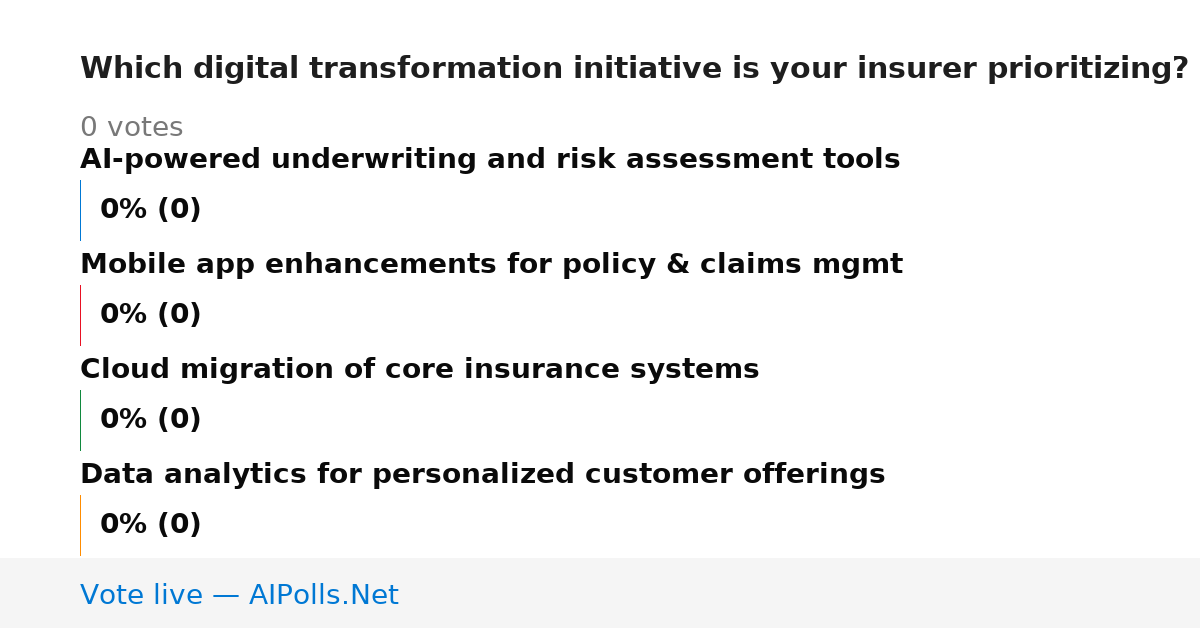 Which digital transformation initiative is your insurer prioritizing?

0 votes

AI-powered underwriting and risk assessment tools

0% (0)

Mobile app enhancements for policy & claims mgmt

0% (0)

Cloud migration of core insurance systems

0% (0)

Data analytics for personalized customer offerings

0% (0)

Vote live — AIPolls.Net